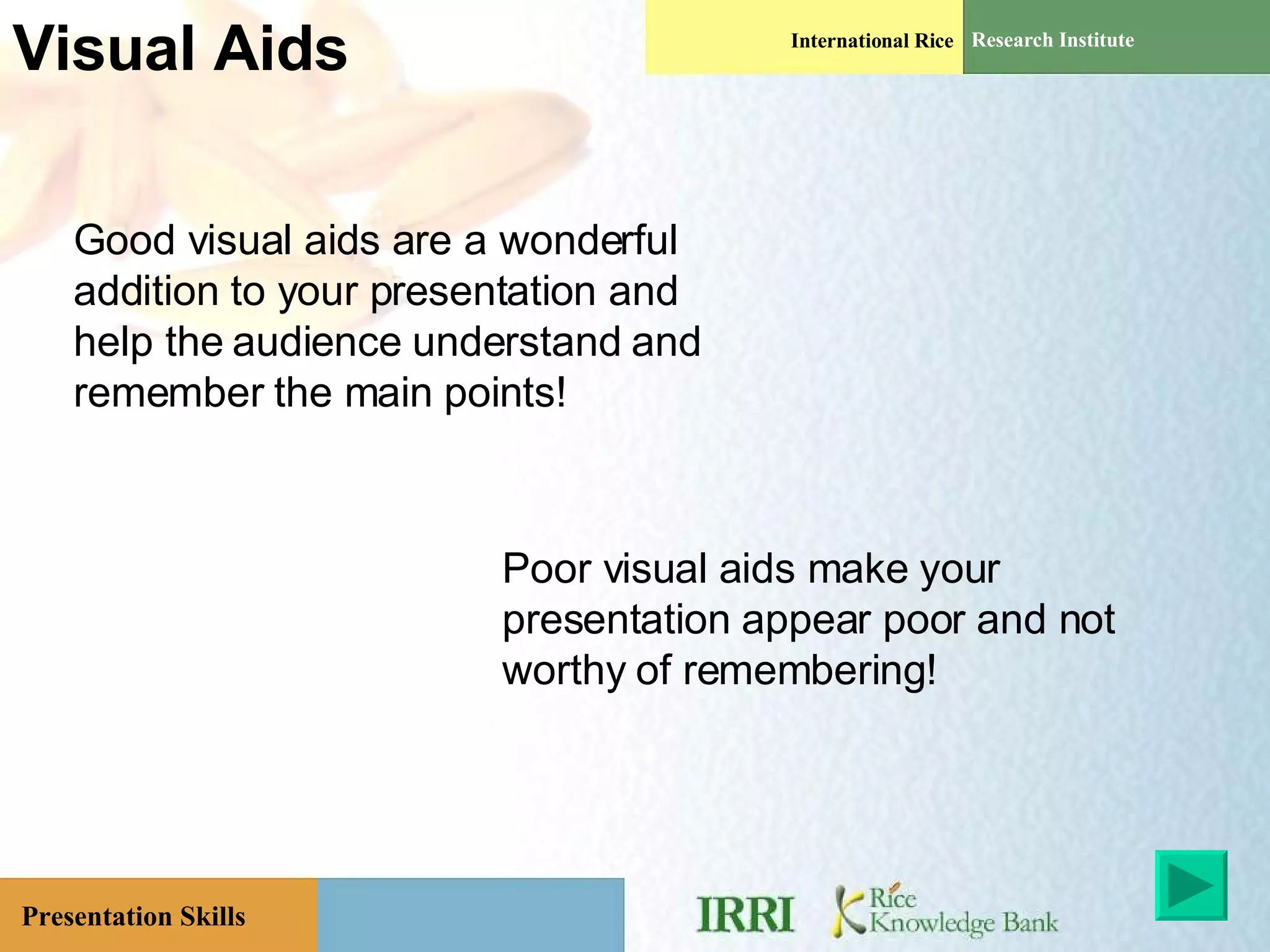 Visual Aids

International Rice Research Institute

Good visual aids are a wonderful addition to your presentation and help the audience understand and remember the main points!

Poor visual aids make your presentation appear poor and not worthy of remembering!

Presentation Skills

IRRI

Rice Knowledge Bank